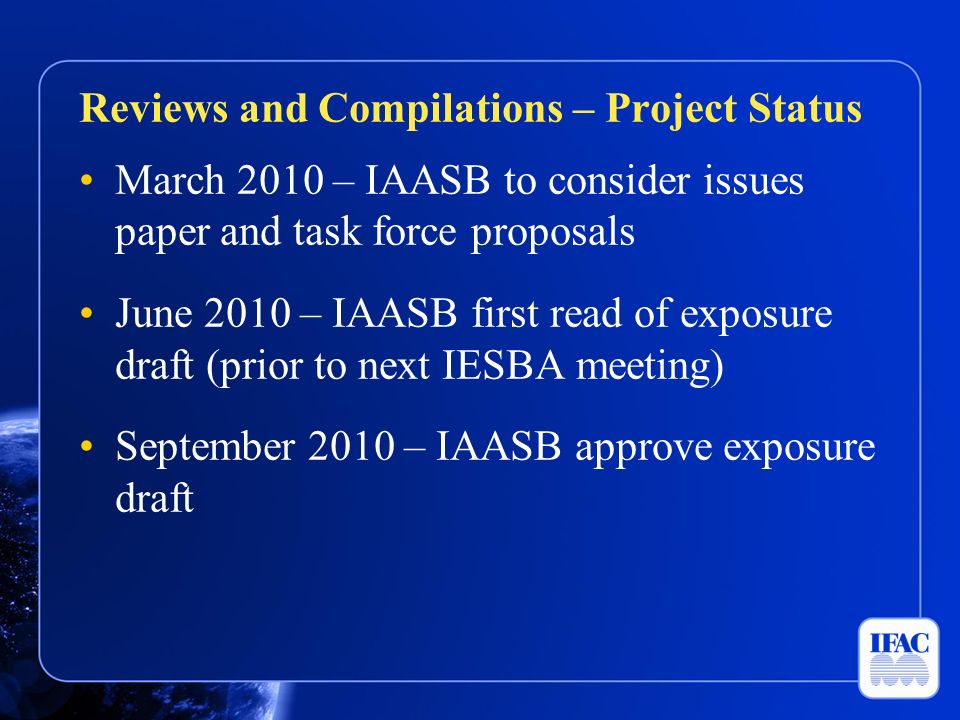 Reviews and Compilations – Project Status

• March 2010 – IAASB to consider issues paper and task force proposals

• June 2010 – IAASB first read of exposure draft (prior to next IESBA meeting)

• September 2010 – IAASB approve exposure draft

IFAC